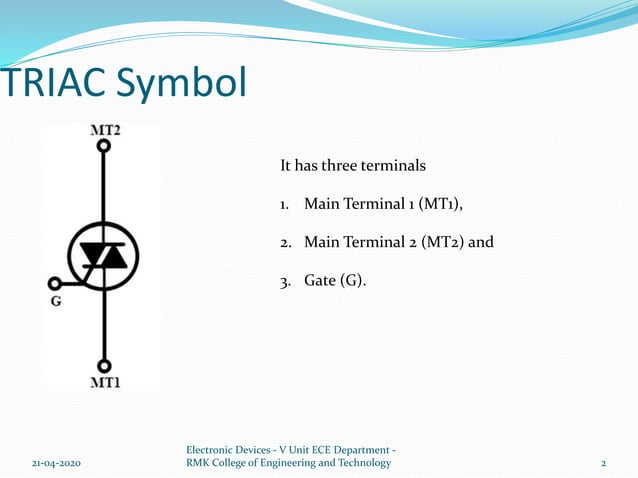 TRIAC Symbol

MT2

G

MT1

It has three terminals

1. Main Terminal 1 (MT1),

2. Main Terminal 2 (MT2) and

3. Gate (G).

21-04-2020

Electronic Devices - V Unit ECE Department - RMK College of Engineering and Technology

2